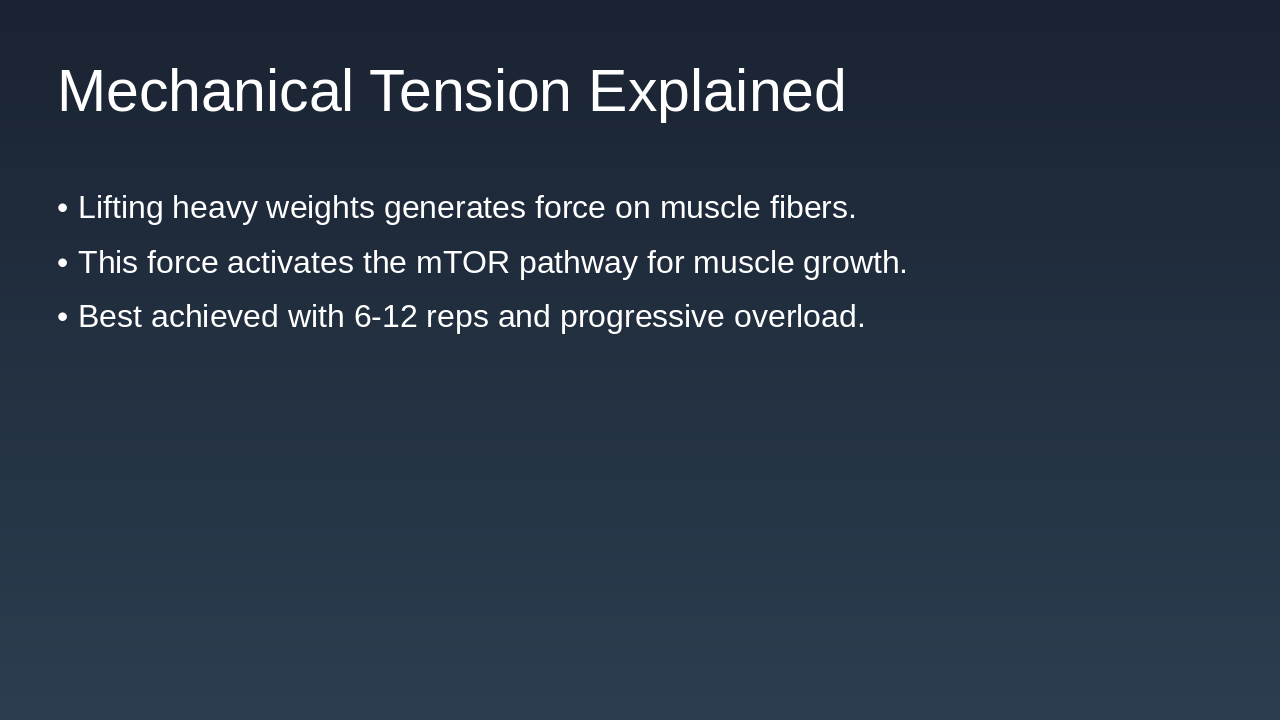 Mechanical Tension Explained

• Lifting heavy weights generates force on muscle fibers.
• This force activates the mTOR pathway for muscle growth.
• Best achieved with 6-12 reps and progressive overload.